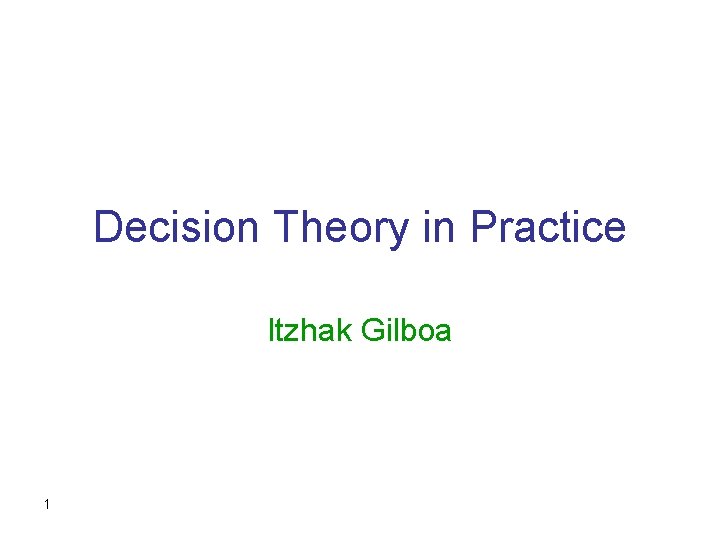 Decision Theory in Practice

Itzhak Gilboa

1